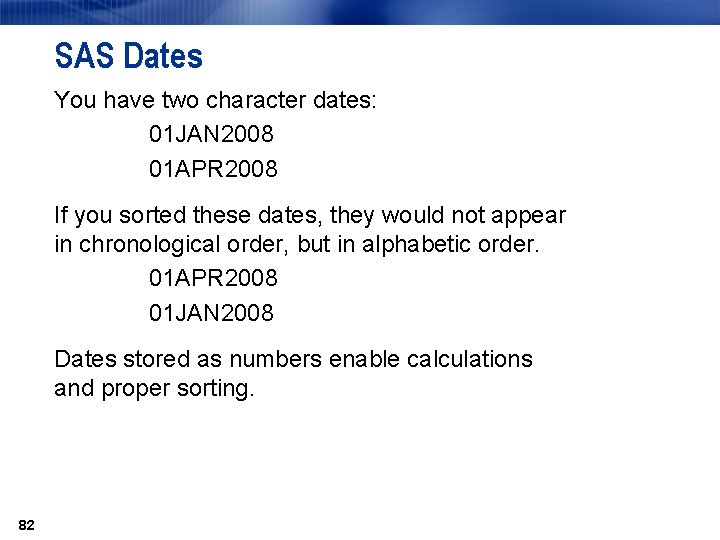 SAS Dates

You have two character dates:

01JAN2008

01APR2008

If you sorted these dates, they would not appear in chronological order, but in alphabetic order.

01APR2008

01JAN2008

Dates stored as numbers enable calculations and proper sorting.

82